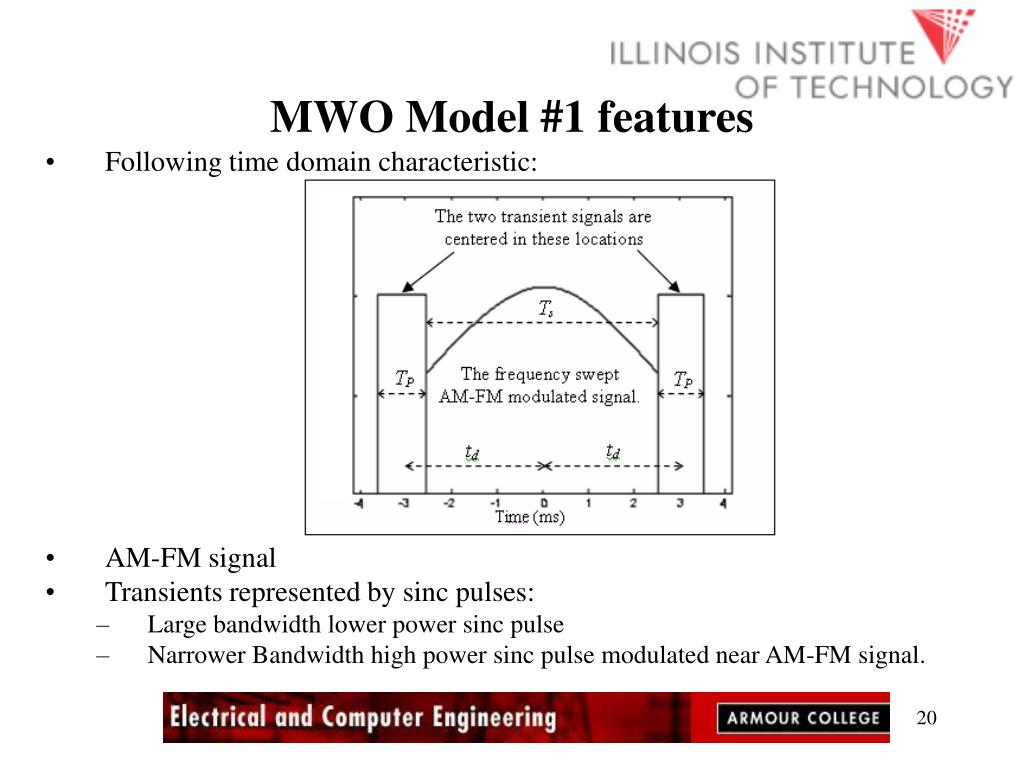 ILLINOIS INSTITUTE OF TECHNOLOGY

MWO Model #1 features

• Following time domain characteristic:

The two transient signals are centered in these locations

$T_s$

$T_P$

The frequency swept AM-FM modulated signal.

$T_P$

$t_d$

$t_d$

-4 -3 -2 -1 0 1 2 3 4

Time (ms)

• AM-FM signal
• Transients represented by sinc pulses:
– Large bandwidth lower power sinc pulse
– Narrower Bandwidth high power sinc pulse modulated near AM-FM signal.

Electrical and Computer Engineering

ARMOUR COLLEGE

20